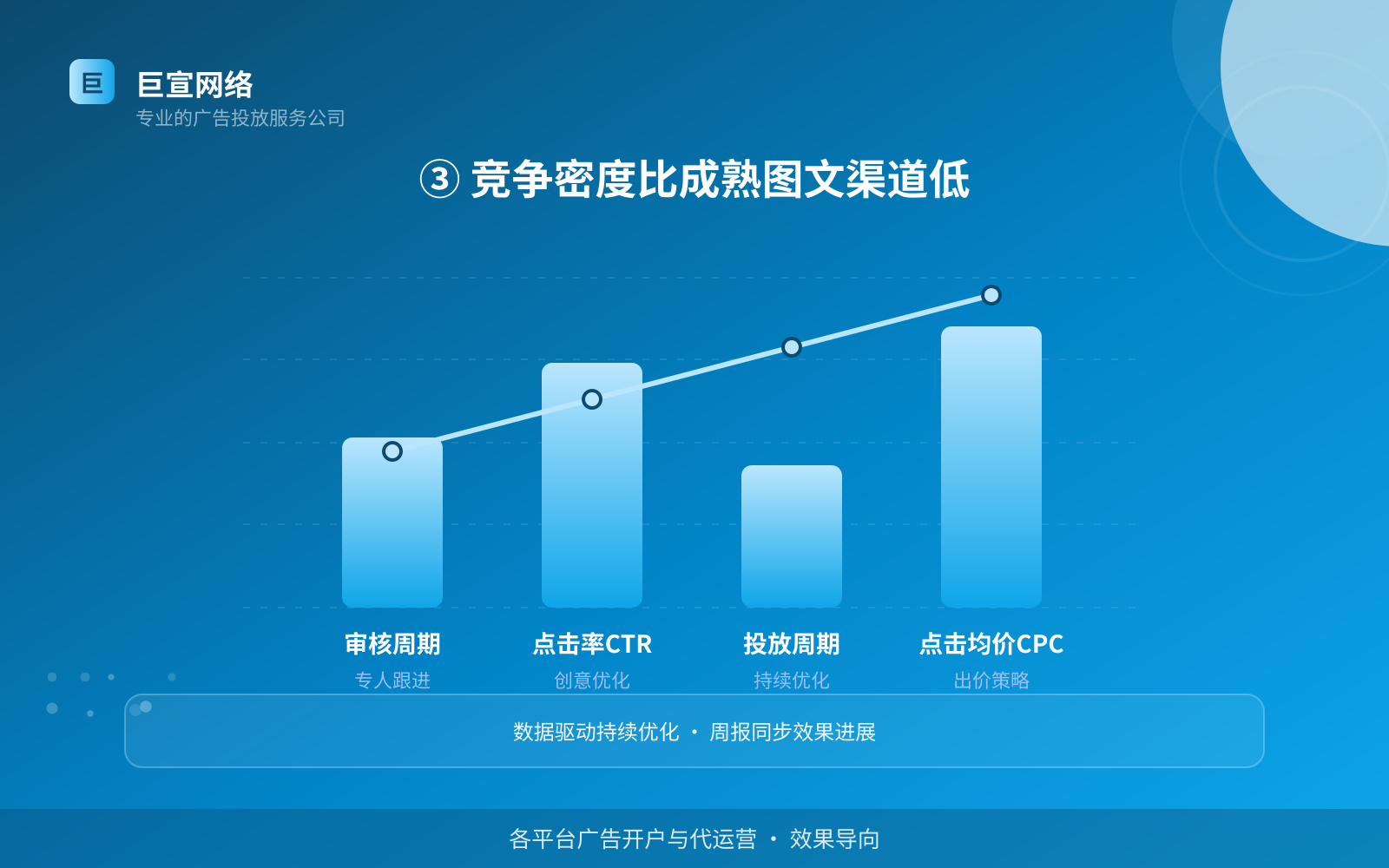 巨

巨宣网络
专业的广告投放服务公司

③ 竞争密度比成熟图文渠道低

审核周期
专人跟进

点击率CTR
创意优化

投放周期
持续优化

点击均价CPC
出价策略

数据驱动持续优化 · 周报同步效果进展

各平台广告开户与代运营 · 效果导向